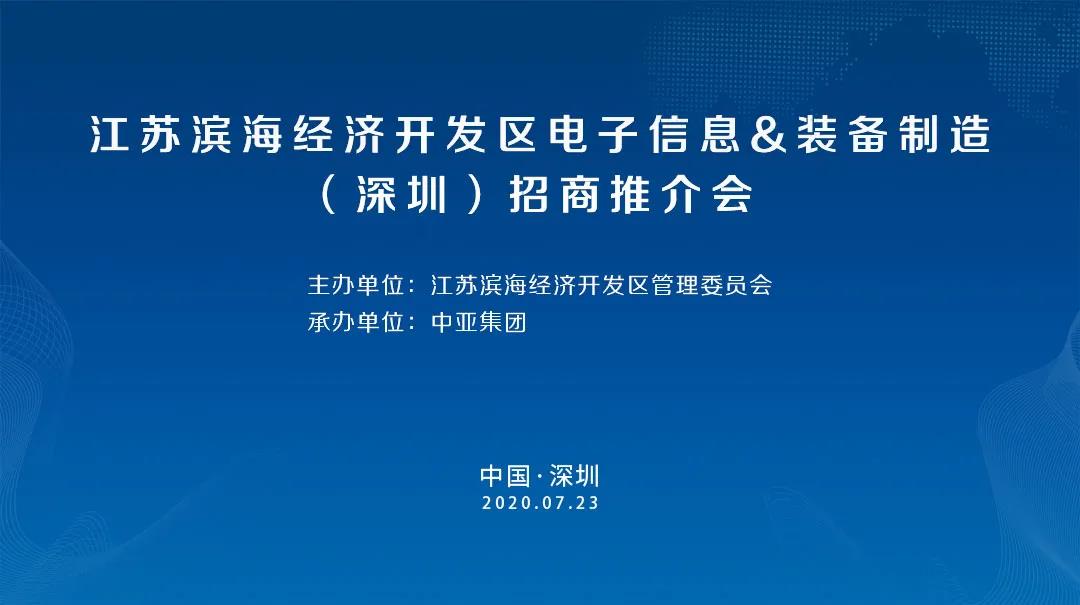 江苏滨海经济开发区电子信息&装备制造
（深圳）招商推介会

主办单位：江苏滨海经济开发区管理委员会
承办单位：中亚集团

中国·深圳
2020.07.23